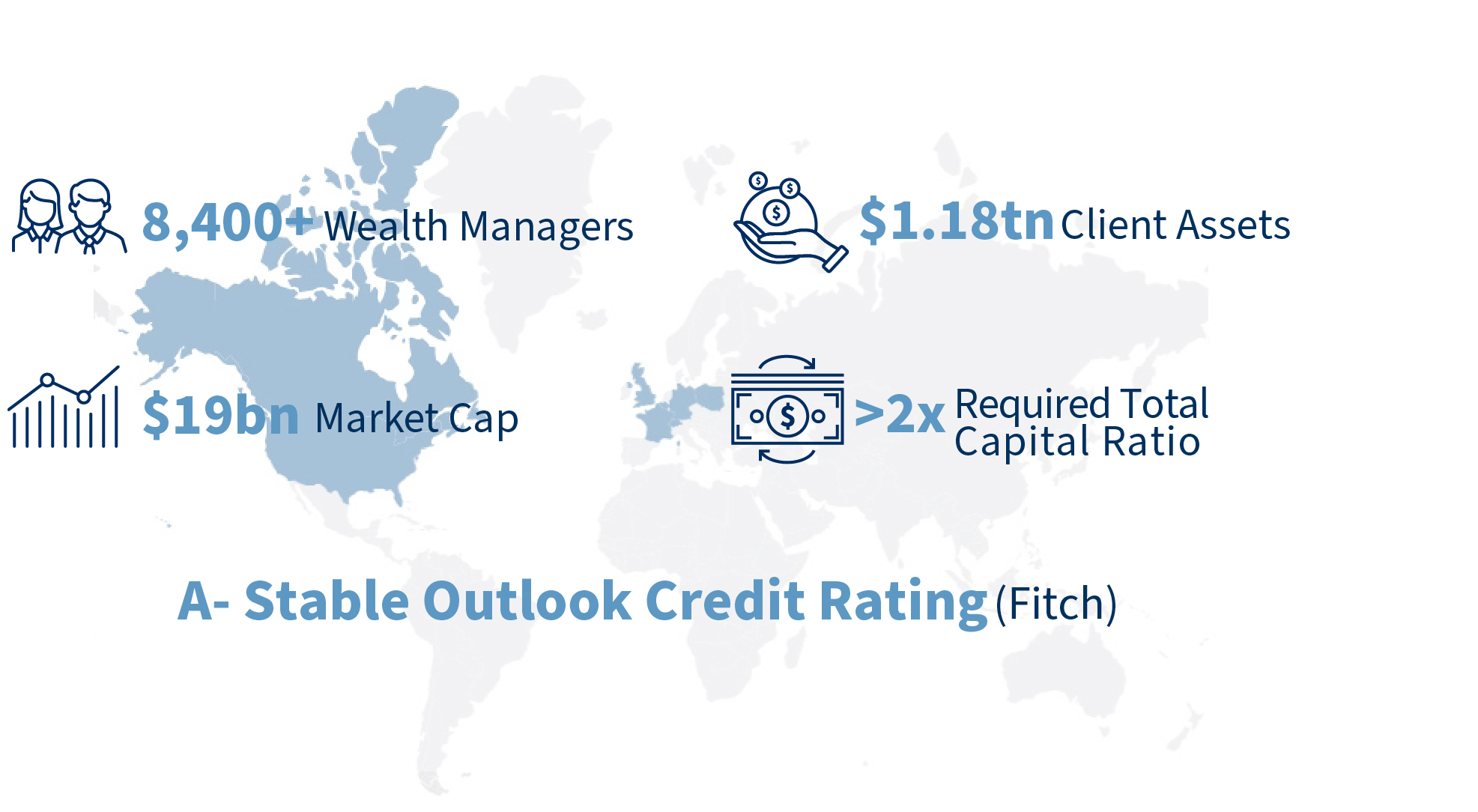 8,400+ Wealth Managers

$1.18tn Client Assets

$19bn Market Cap

>2x Required Total Capital Ratio

A- Stable Outlook Credit Rating (Fitch)